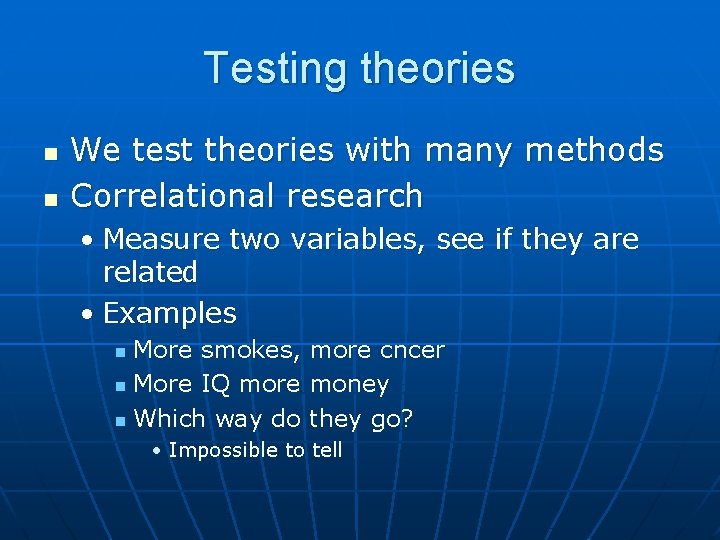 Testing theories

- We test theories with many methods
- Correlational research
  - Measure two variables, see if they are related
  - Examples
    - More smokes, more cncer
    - More IQ more money
    - Which way do they go?
      - Impossible to tell